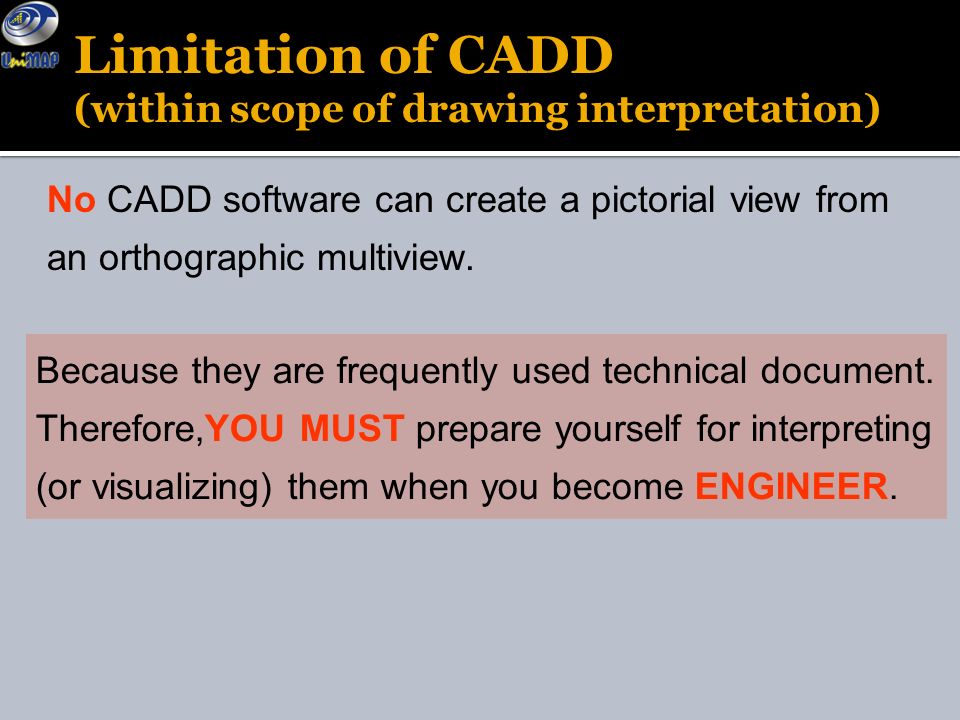 UniMAP

Limitation of CADD
(within scope of drawing interpretation)

No CADD software can create a pictorial view from an orthographic multiview.

Because they are frequently used technical document. Therefore,YOU MUST prepare yourself for interpreting (or visualizing) them when you become ENGINEER.